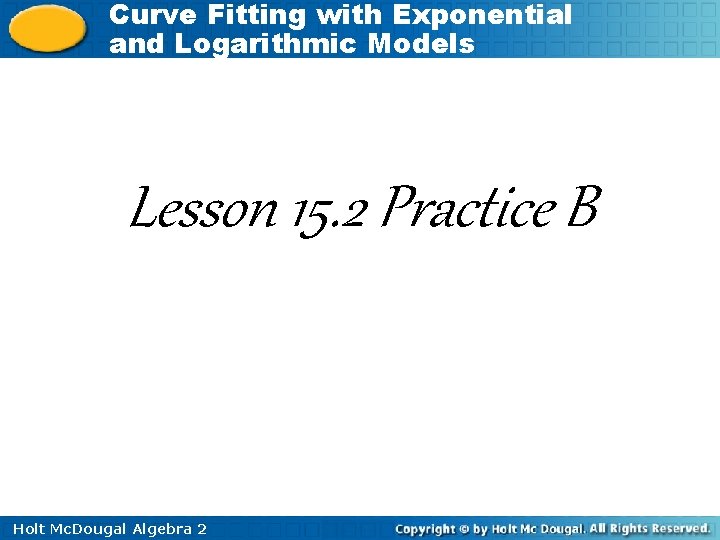 Curve Fitting with Exponential and Logarithmic Models

Lesson 15.2 Practice B

Holt McDougal Algebra 2

Copyright © by Holt Mc Dougal. All Rights Reserved.